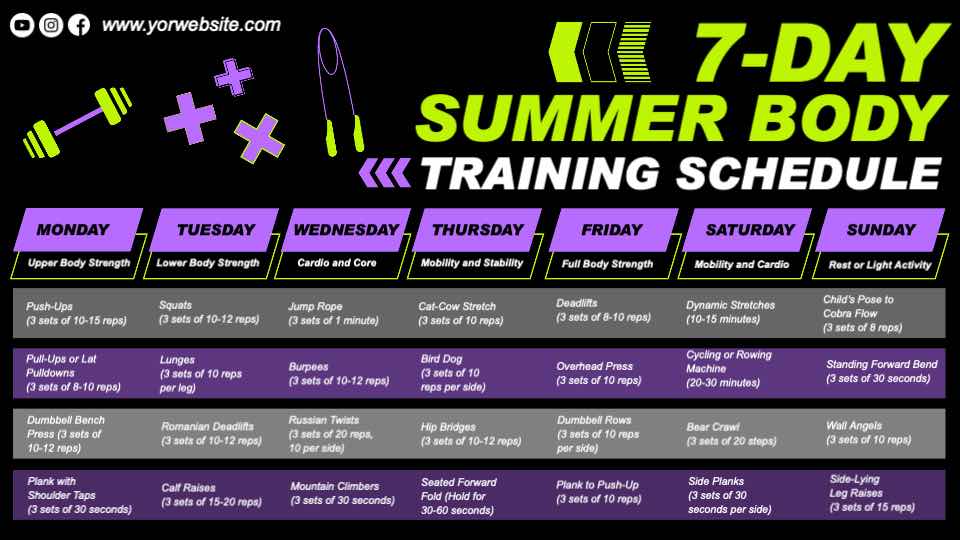 www.yorwebsite.com

7-DAY SUMMER BODY TRAINING SCHEDULE

| MONDAY | TUESDAY | WEDNESDAY | THURSDAY | FRIDAY | SATURDAY | SUNDAY |
|---|---|---|---|---|---|---|
| Upper Body Strength | Lower Body Strength | Cardio and Core | Mobility and Stability | Full Body Strength | Mobility and Cardio | Rest or Light Activity |
| Push-Ups (3 sets of 10-15 reps) | Squats (3 sets of 10-12 reps) | Jump Rope (3 sets of 1 minute) | Cat-Cow Stretch (3 sets of 10 reps) | Deadlifts (3 sets of 8-10 reps) | Dynamic Stretches (10-15 minutes) | Child's Pose to Cobra Flow (3 sets of 8 reps) |
| Pull-Ups or Lat Pulldowns (3 sets of 8-10 reps) | Lunges (3 sets of 10 reps per leg) | Burpees (3 sets of 10-12 reps) | Bird Dog (3 sets of 10 reps per side) | Overhead Press (3 sets of 10 reps) | Cycling or Rowing Machine (20-30 minutes) | Standing Forward Bend (3 sets of 30 seconds) |
| Dumbbell Bench Press (3 sets of 10-12 reps) | Romanian Deadlifts (3 sets of 10-12 reps) | Russian Twists (3 sets of 20 reps, 10 per side) | Hip Bridges (3 sets of 10-12 reps) | Dumbbell Rows (3 sets of 10 reps per side) | Bear Crawl (3 sets of 20 steps) | Wall Angels (3 sets of 10 reps) |
| Plank with Shoulder Taps (3 sets of 30 seconds) | Calf Raises (3 sets of 15-20 reps) | Mountain Climbers (3 sets of 30 seconds) | Seated Forward Fold (Hold for 30-60 seconds) | Plank to Push-Up (3 sets of 10 reps) | Side Planks (3 sets of 30 seconds per side) | Side-Lying Leg Raises (3 sets of 15 reps) |